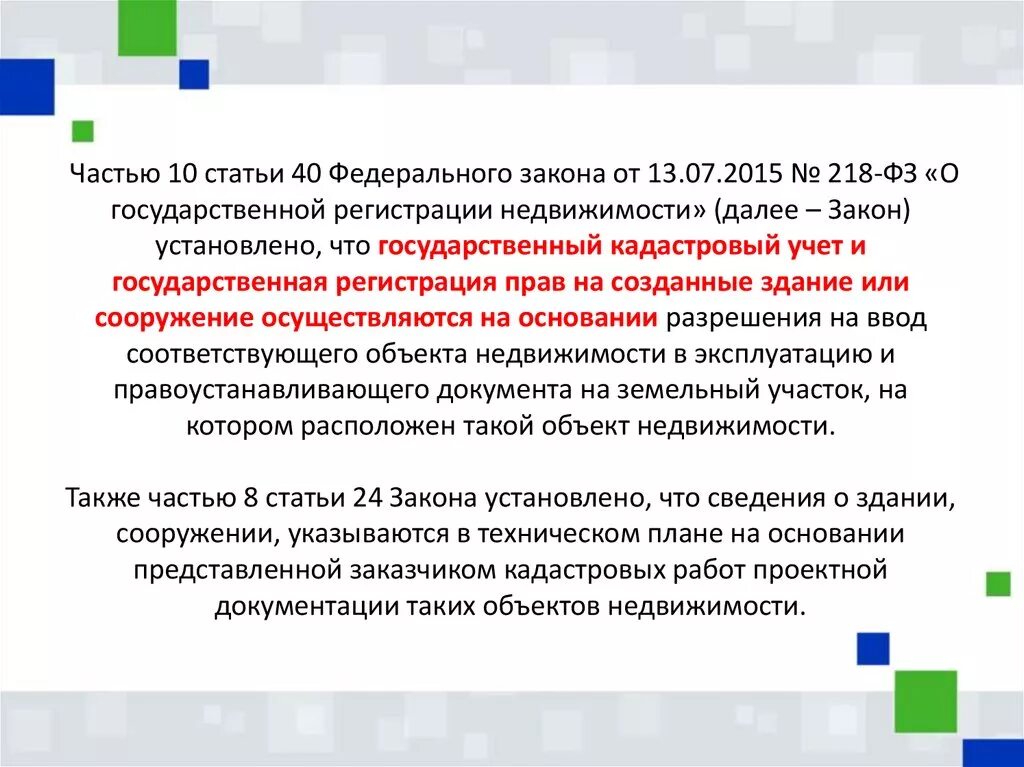 Частью 10 статьи 40 Федерального закона от 13.07.2015 № 218-ФЗ «О государственной регистрации недвижимости» (далее – Закон) установлено, что государственный кадастровый учет и государственная регистрация прав на созданные здание или сооружение осуществляются на основании разрешения на ввод соответствующего объекта недвижимости в эксплуатацию и правоустанавливающего документа на земельный участок, на котором расположен такой объект недвижимости.

Также частью 8 статьи 24 Закона установлено, что сведения о здании, сооружении, указываются в техническом плане на основании представленной заказчиком кадастровых работ проектной документации таких объектов недвижимости.